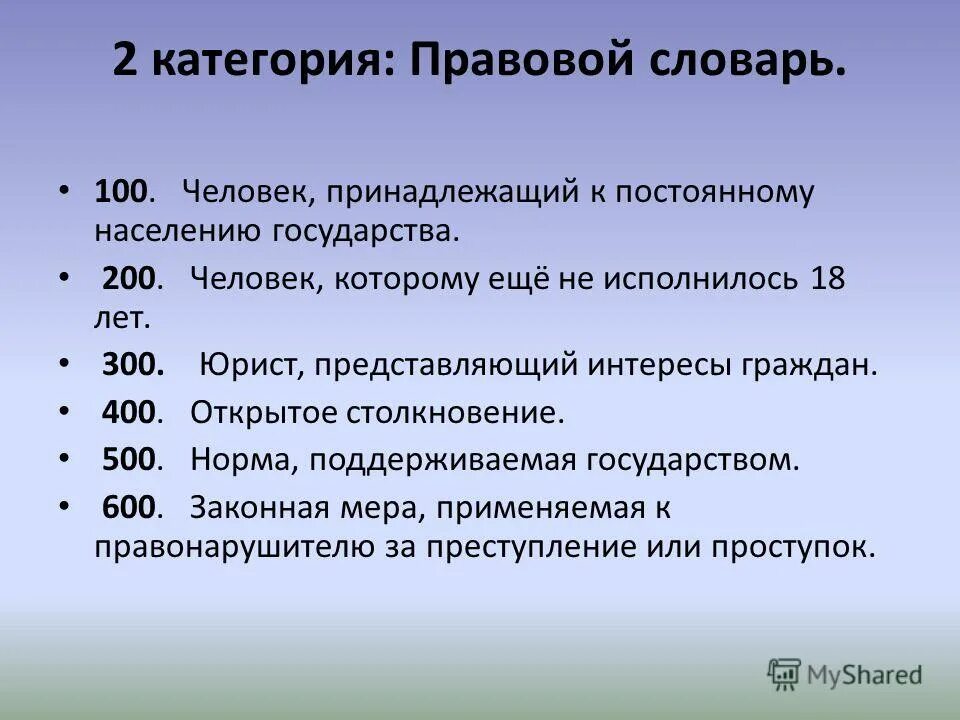 2 категория: Правовой словарь.

• 100. Человек, принадлежащий к постоянному населению государства.
• 200. Человек, которому ещё не исполнилось 18 лет.
• 300. Юрист, представляющий интересы граждан.
• 400. Открытое столкновение.
• 500. Норма, поддерживаемая государством.
• 600. Законная мера, применяемая к правонарушителю за преступление или проступок.

MyShared